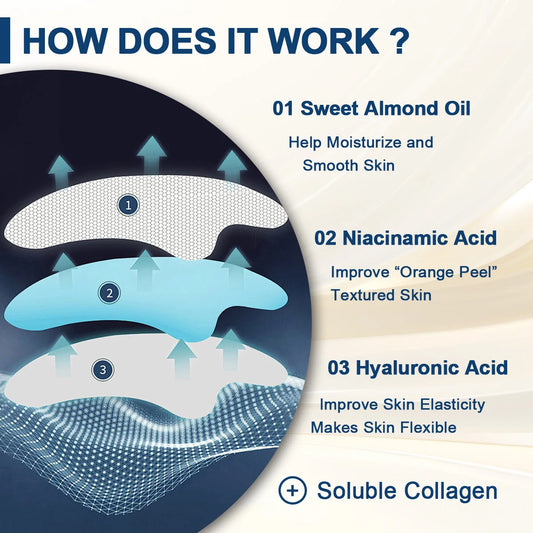 HOW DOES IT WORK ?

1

2

3

01 Sweet Almond Oil

Help Moisturize and Smooth Skin

02 Niacinamic Acid

Improve “Orange Peel” Textured Skin

03 Hyaluronic Acid

Improve Skin Elasticity
Makes Skin Flexible

+ Soluble Collagen